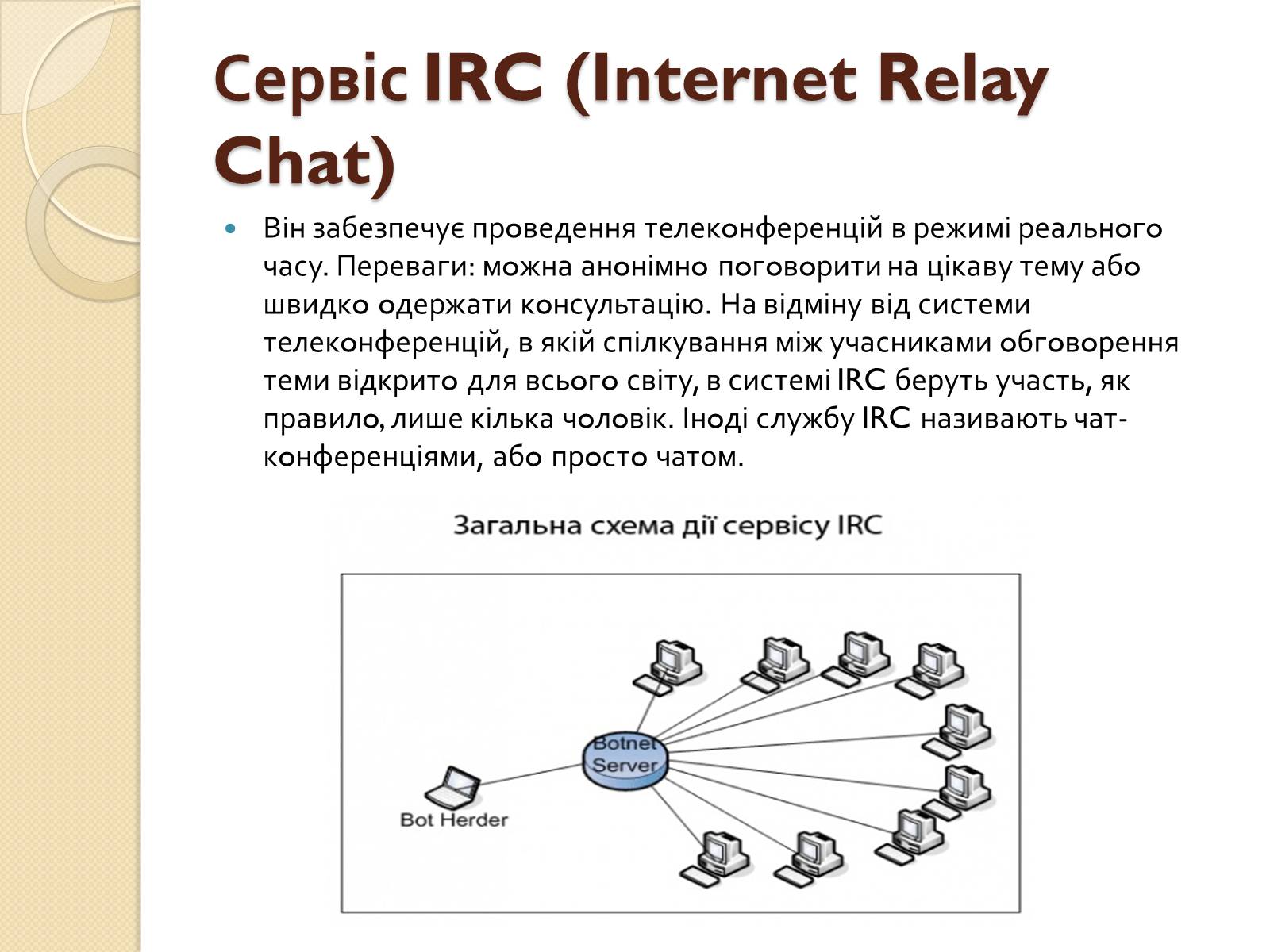 Сервіс IRC (Internet Relay Chat)

Він забезпечує проведення телеконференцій в режимі реального часу. Переваги: можна анонімно поговорити на цікаву тему або швидко одержати консультацію. На відміну від системи телеконференцій, в якій спілкування між учасниками обговорення теми відкрито для всього світу, в системі IRC беруть участь, як правило, лише кілька чоловік. Іноді службу IRC називають чат-конференціями, або просто чатом.

Загальна схема дії сервісу IRC

Botnet Server

Bot Herder